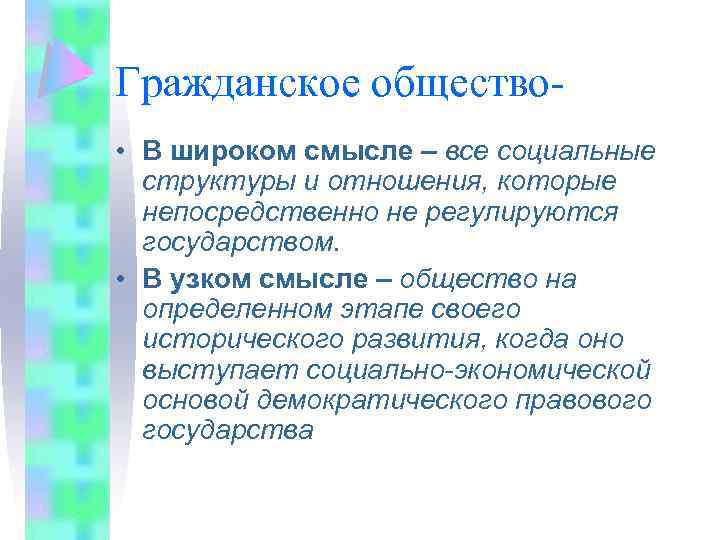 Гражданское общество-

• В широком смысле – все социальные структуры и отношения, которые непосредственно не регулируются государством.

• В узком смысле – общество на определенном этапе своего исторического развития, когда оно выступает социально-экономической основой демократического правового государства